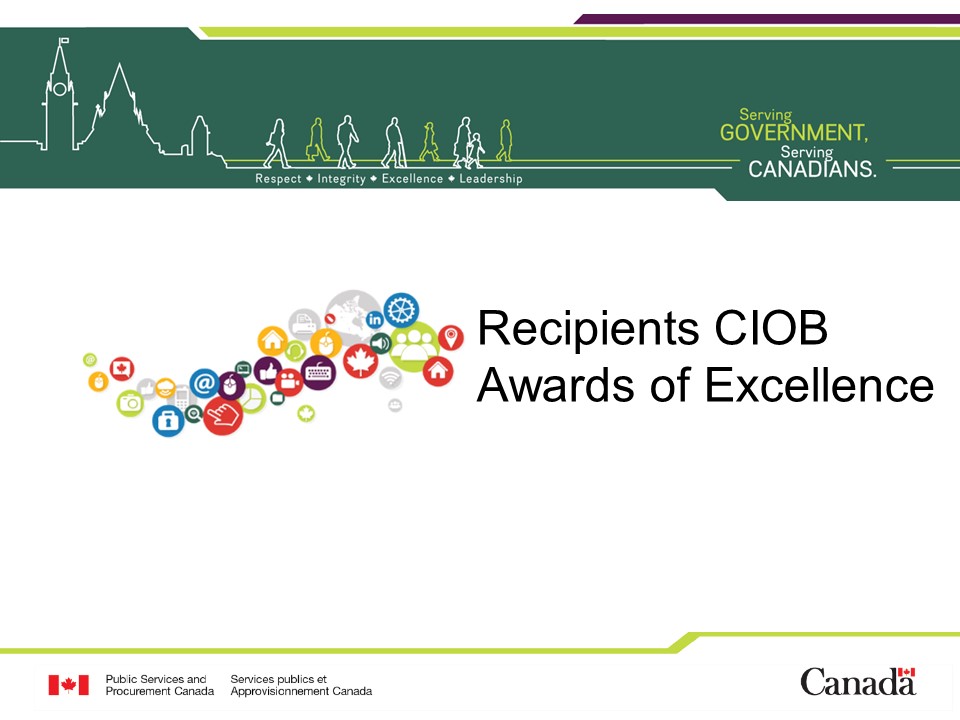 Respect ◆ Integrity ◆ Excellence ◆ Leadership

Serving GOVERNMENT, Serving CANADIANS.

Recipients CIOB Awards of Excellence

Public Services and Procurement Canada

Services publics et Approvisionnement Canada

Canada